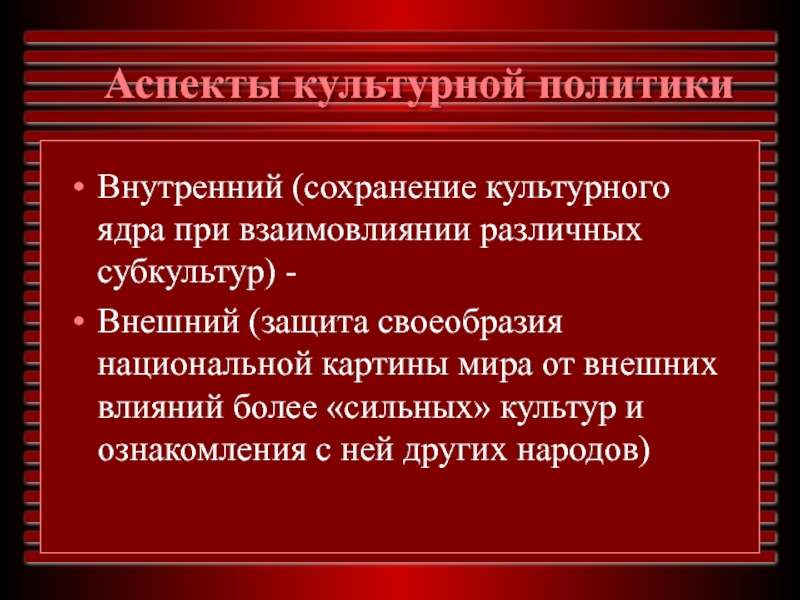 Аспекты культурной политики

• Внутренний (сохранение культурного ядра при взаимовлиянии различных субкультур) -

• Внешний (защита своеобразия национальной картины мира от внешних влияний более «сильных» культур и ознакомления с ней других народов)